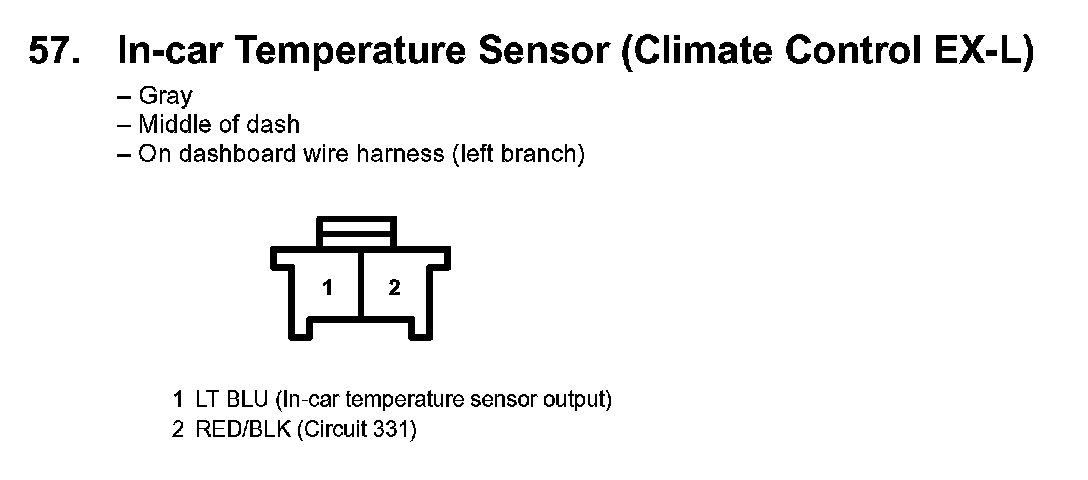 57. In-car Temperature Sensor (Climate Control EX-L)

– Gray
– Middle of dash
– On dashboard wire harness (left branch)

1 2

1 LT BLU (In-car temperature sensor output)
2 RED/BLK (Circuit 331)